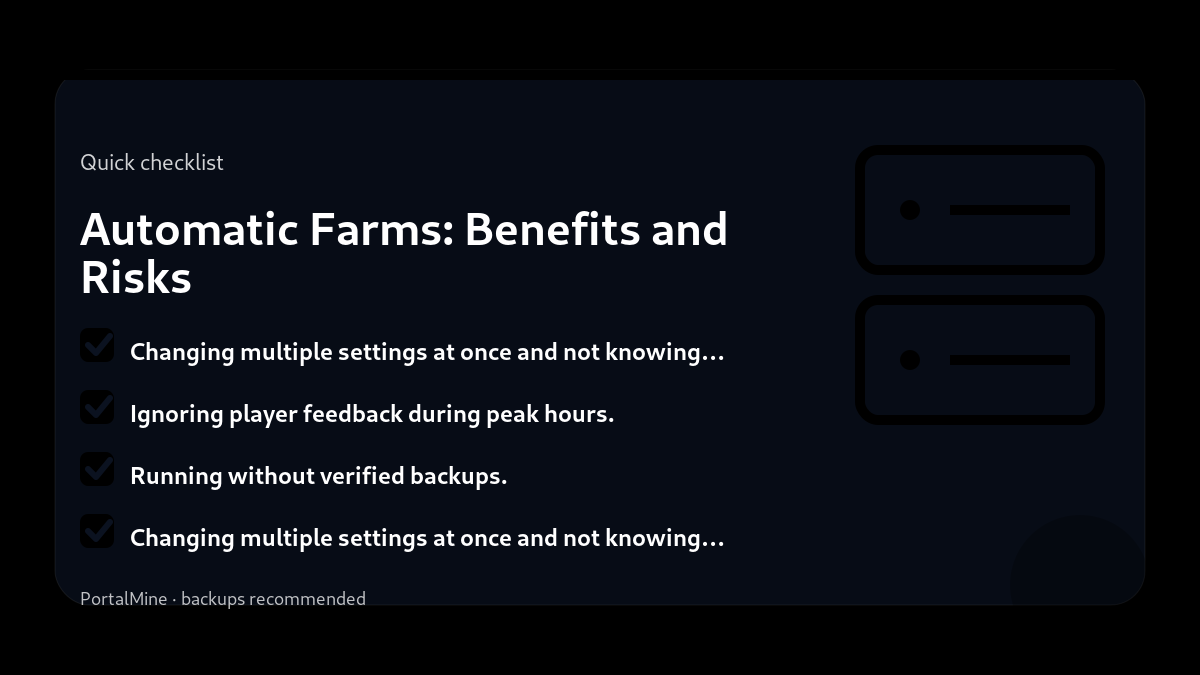 Quick checklist

Automatic Farms: Benefits and Risks

Changing multiple settings at once and not knowing…

Ignoring player feedback during peak hours.

Running without verified backups.

Changing multiple settings at once and not knowing…

PortalMine · backups recommended